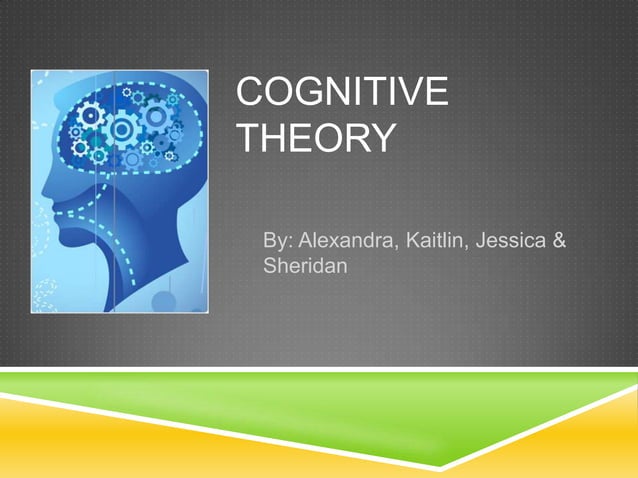 COGNITIVE THEORY

By: Alexandra, Kaitlin, Jessica & Sheridan